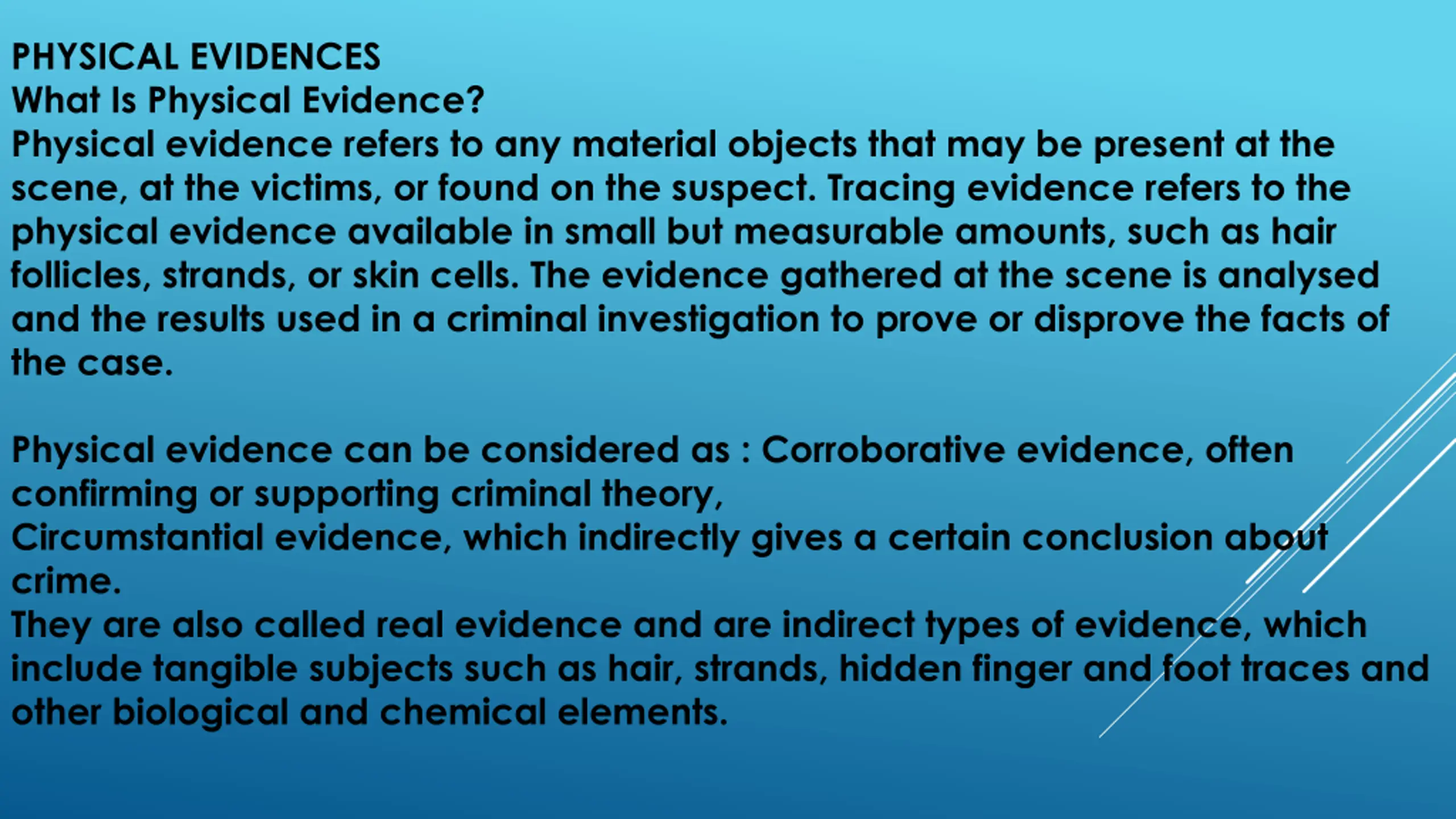 PHYSICAL EVIDENCES
What Is Physical Evidence?
Physical evidence refers to any material objects that may be present at the scene, at the victims, or found on the suspect. Tracing evidence refers to the physical evidence available in small but measurable amounts, such as hair follicles, strands, or skin cells. The evidence gathered at the scene is analysed and the results used in a criminal investigation to prove or disprove the facts of the case.

Physical evidence can be considered as : Corroborative evidence, often confirming or supporting criminal theory,
Circumstantial evidence, which indirectly gives a certain conclusion about crime.
They are also called real evidence and are indirect types of evidence, which include tangible subjects such as hair, strands, hidden finger and foot traces and other biological and chemical elements.